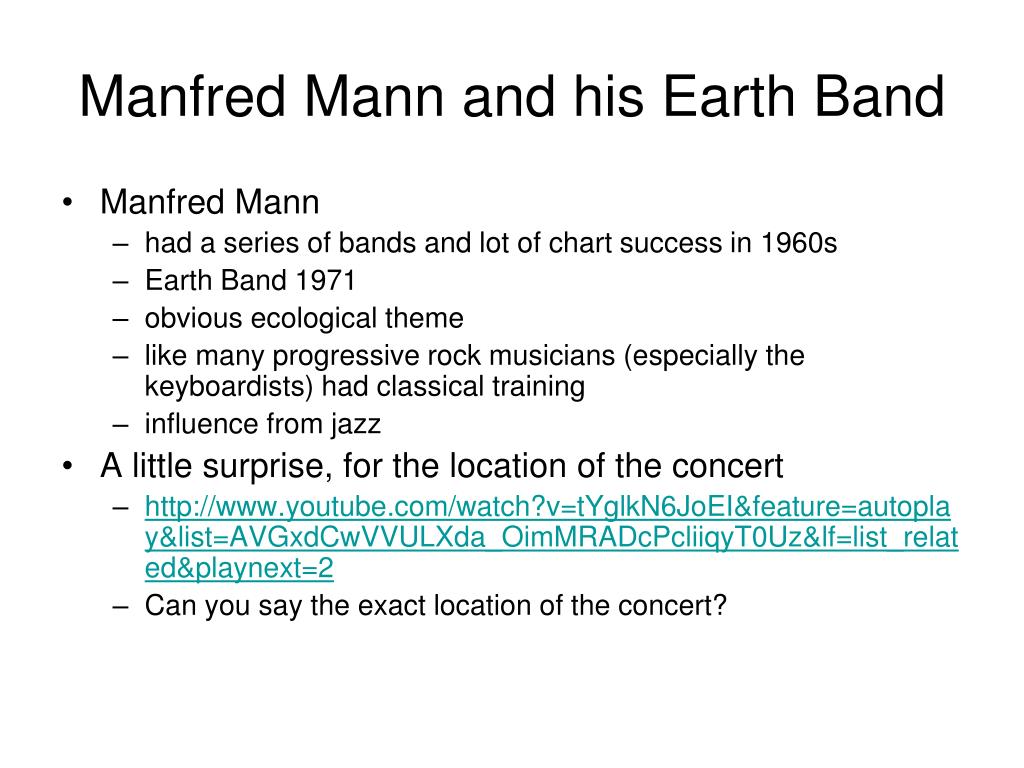 Manfred Mann and his Earth Band

• Manfred Mann
– had a series of bands and lot of chart success in 1960s
– Earth Band 1971
– obvious ecological theme
– like many progressive rock musicians (especially the keyboardists) had classical training
– influence from jazz
• A little surprise, for the location of the concert
– http://www.youtube.com/watch?v=tYglkN6JoEI&feature=autoplay&list=AVGxdCwVVULXda_OimMRADcPcliiqyT0Uz&lf=list_related&playnext=2
– Can you say the exact location of the concert?